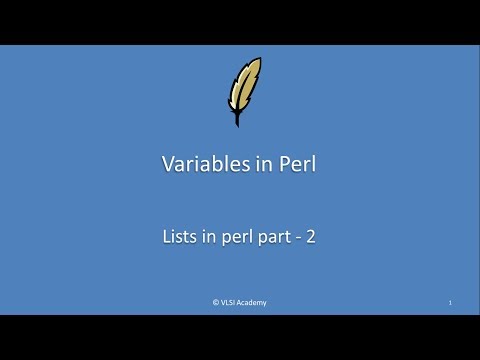 Variables in Perl

Lists in perl part - 2

© VLSI Academy

1